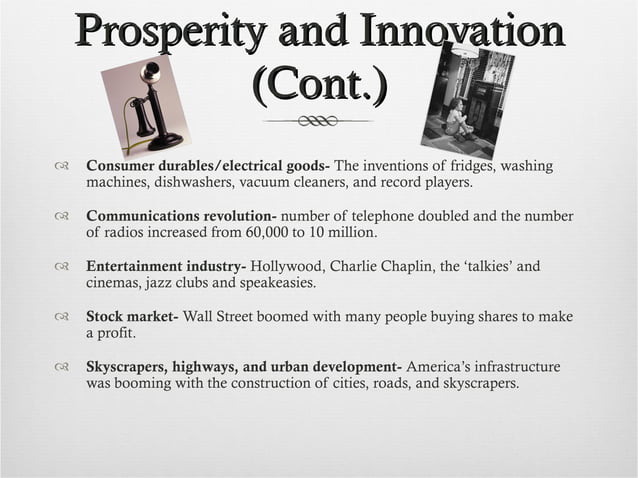 Prosperity and Innovation (Cont.)

Consumer durables/electrical goods- The inventions of fridges, washing machines, dishwashers, vacuum cleaners, and record players.

Communications revolution- number of telephone doubled and the number of radios increased from 60,000 to 10 million.

Entertainment industry- Hollywood, Charlie Chaplin, the 'talkies' and cinemas, jazz clubs and speakeasies.

Stock market- Wall Street boomed with many people buying shares to make a profit.

Skyscrapers, highways, and urban development- America's infrastructure was booming with the construction of cities, roads, and skyscrapers.